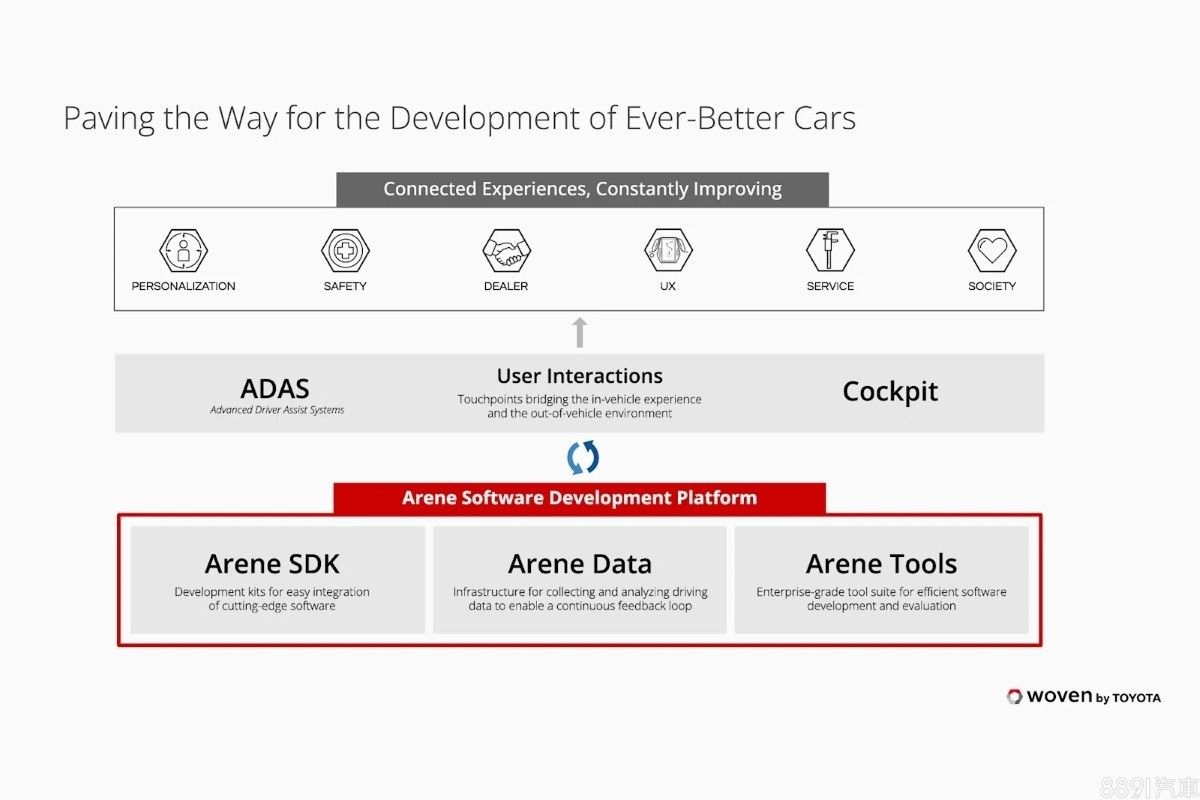 Paving the Way for the Development of Ever-Better Cars

Connected Experiences, Constantly Improving

PERSONALIZATION SAFETY DEALER UX SERVICE SOCIETY

ADAS
Advanced Driver Assist Systems

User Interactions
Touchpoints bridging the in-vehicle experience and the out-of-vehicle environment

Cockpit

Arene Software Development Platform

Arene SDK
Development kits for easy integration of cutting-edge software

Arene Data
Infrastructure for collecting and analyzing driving data to enable a continuous feedback loop

Arene Tools
Enterprise-grade tool suite for efficient software development and evaluation

woven by TOYOTA

8891汽車